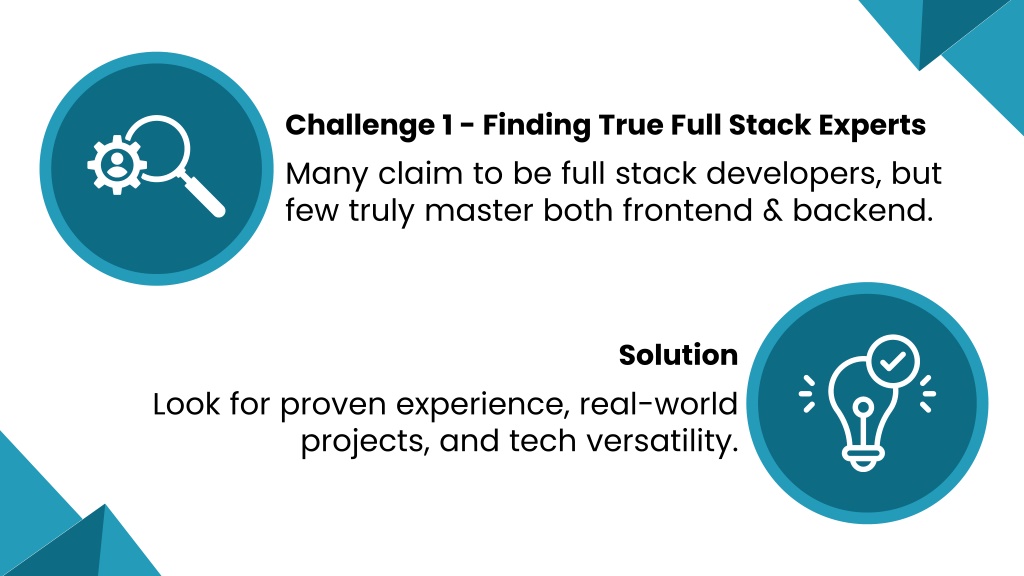 Challenge 1 - Finding True Full Stack Experts

Many claim to be full stack developers, but few truly master both frontend & backend.

Solution

Look for proven experience, real-world projects, and tech versatility.